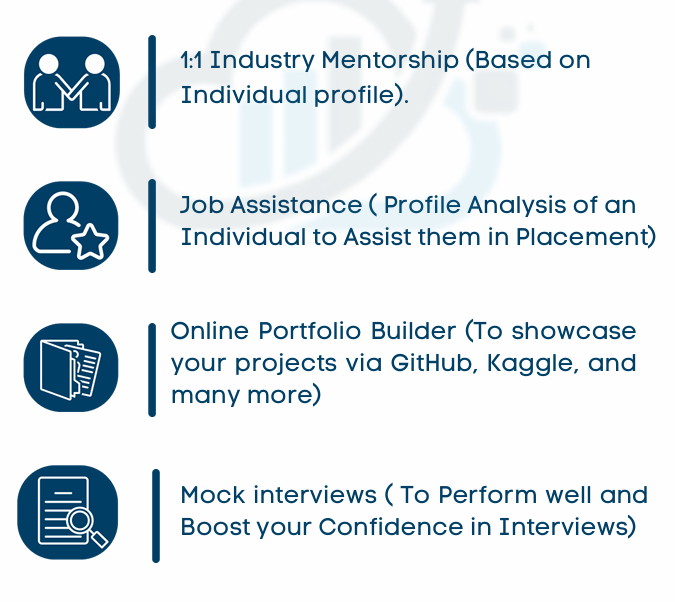 1:1 Industry Mentorship (Based on Individual profile).

Job Assistance ( Profile Analysis of an Individual to Assist them in Placement)

Online Portfolio Builder (To showcase your projects via GitHub, Kaggle, and many more)

Mock interviews ( To Perform well and Boost your Confidence in Interviews)